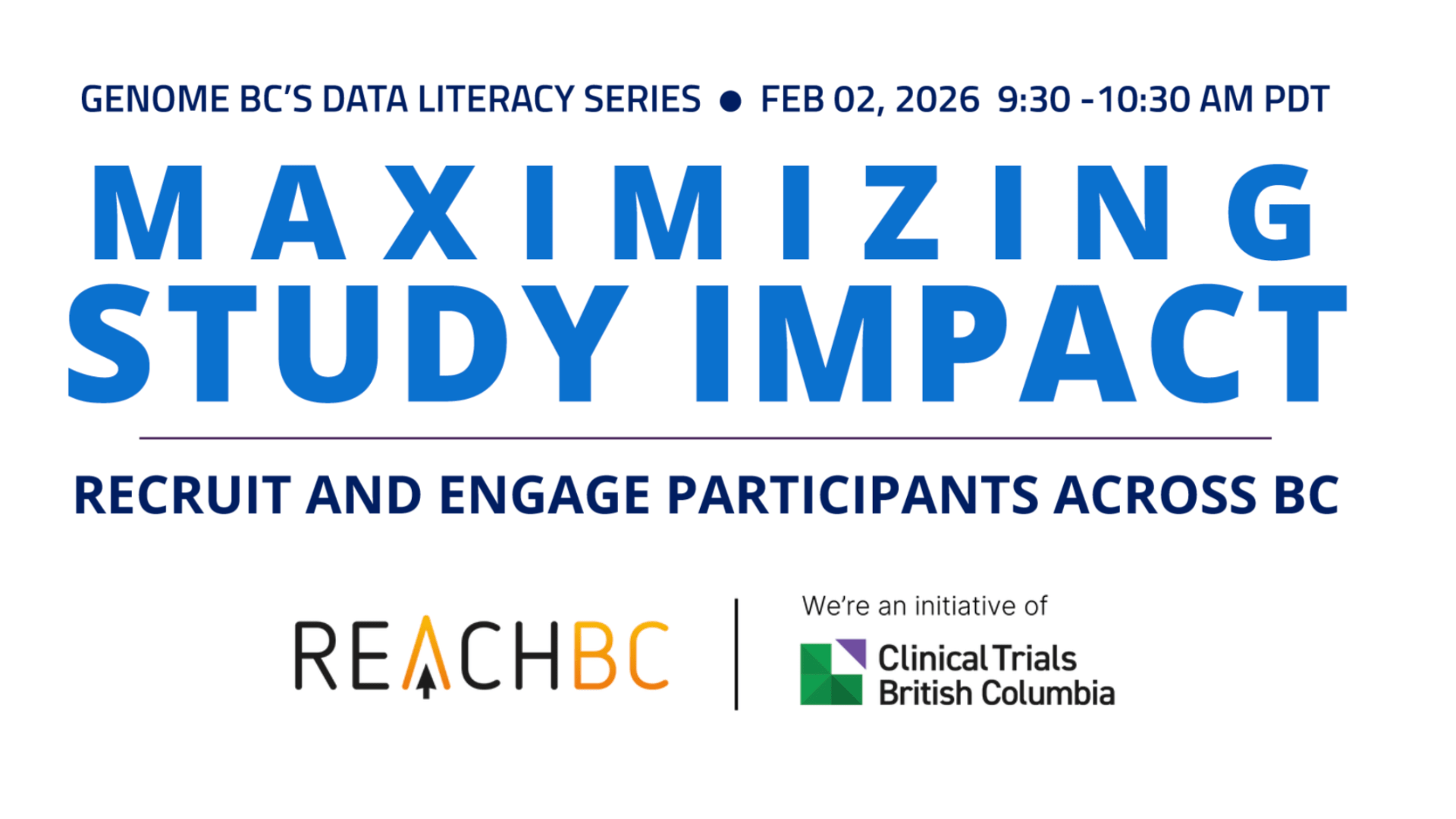 GENOME BC'S DATA LITERACY SERIES ● FEB 02, 2026 9:30 -10:30 AM PDT

MAXIMIZING STUDY IMPACT

RECRUIT AND ENGAGE PARTICIPANTS ACROSS BC

REACHBC

We're an initiative of

Clinical Trials British Columbia